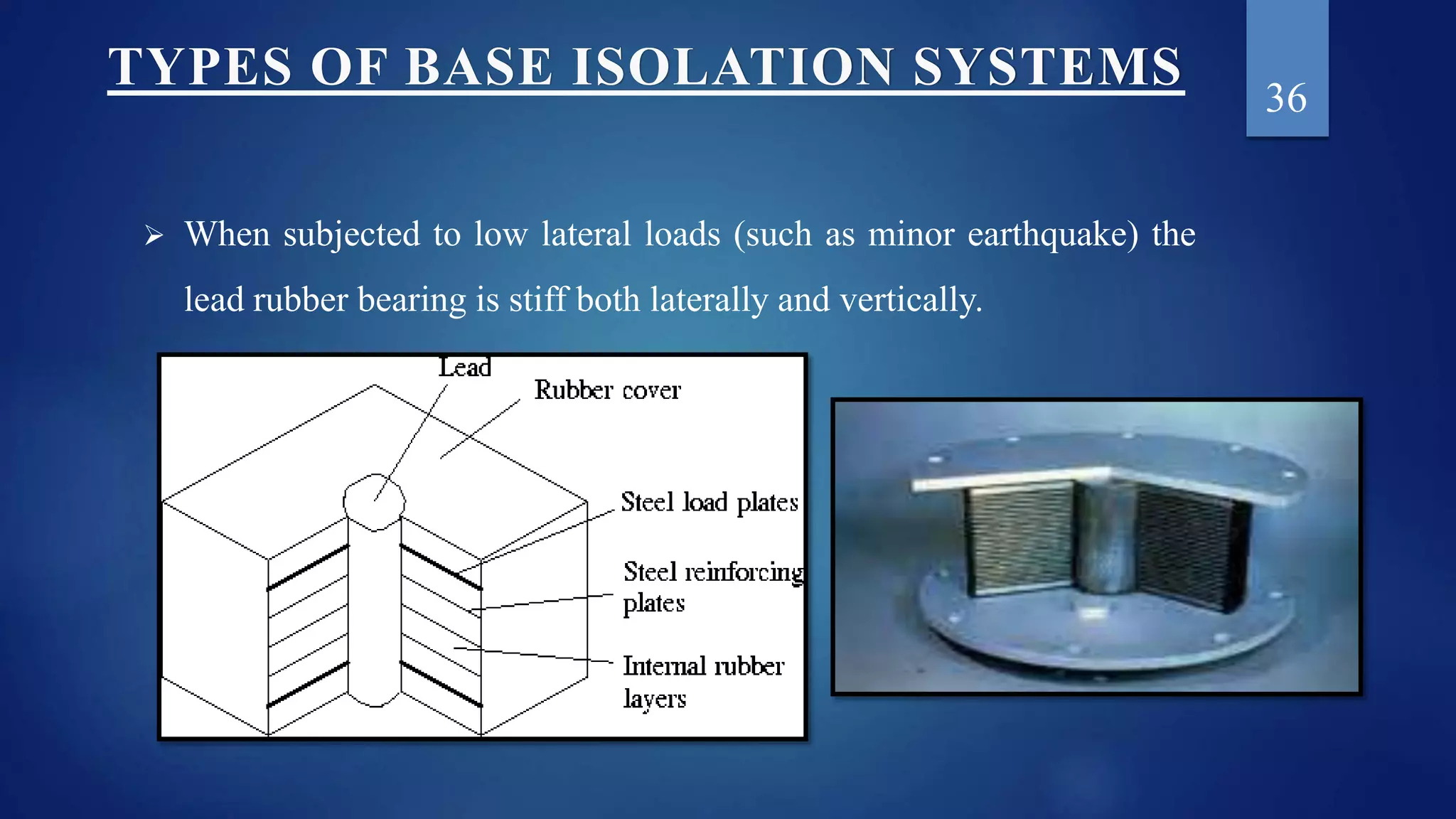 TYPES OF BASE ISOLATION SYSTEMS

36

➢ When subjected to low lateral loads (such as minor earthquake) the lead rubber bearing is stiff both laterally and vertically.

Lead

Rubber cover

Steel load plates

Steel reinforcing plates

Internal rubber layers